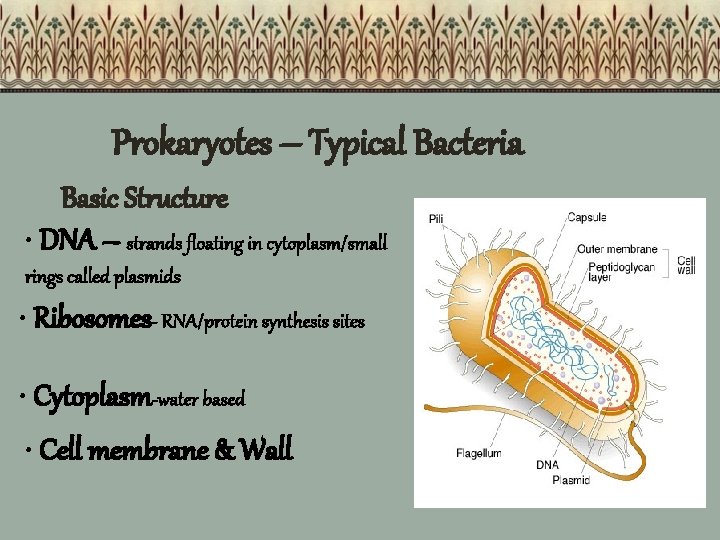 Prokaryotes – Typical Bacteria

Basic Structure

• DNA – strands floating in cytoplasm/small rings called plasmids

• Ribosomes- RNA/protein synthesis sites

• Cytoplasm-water based

• Cell membrane & Wall

Pili

Capsule

Outer membrane

Peptidoglycan layer

Cell wall

Flagellum

DNA

Plasmid